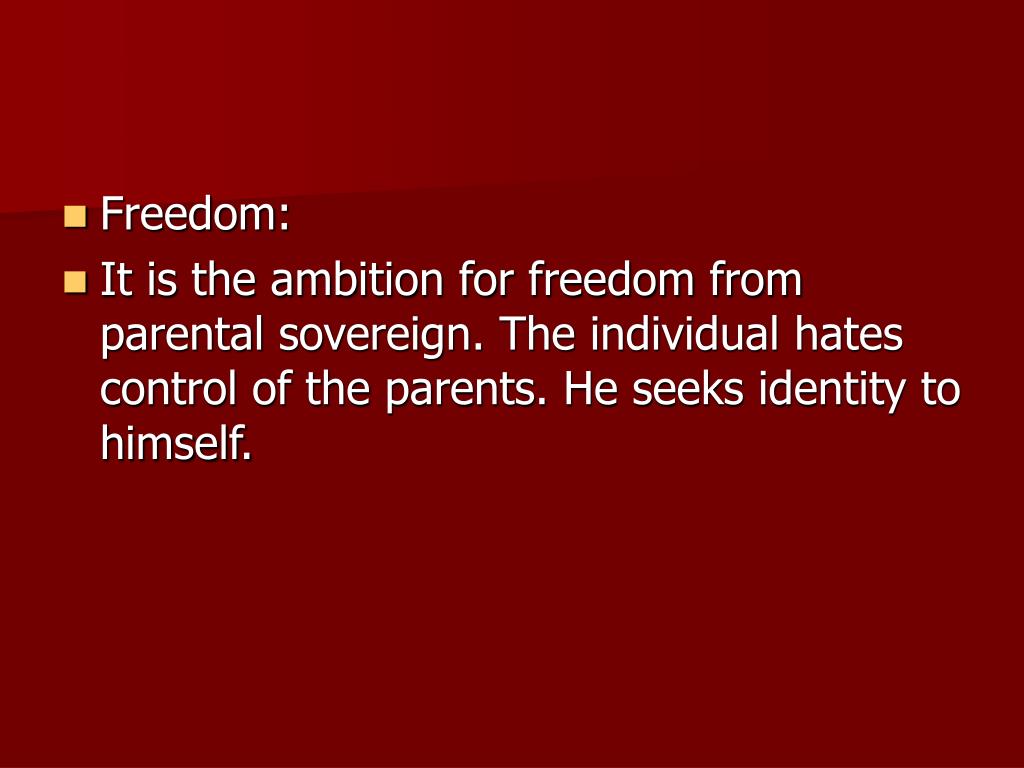 Freedom:
It is the ambition for freedom from parental sovereign. The individual hates control of the parents. He seeks identity to himself.